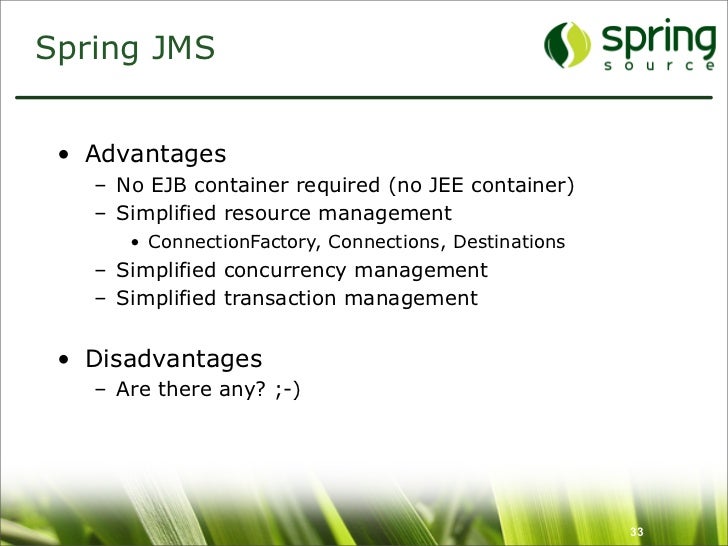 Spring JMS

spring
source

• Advantages
– No EJB container required (no JEE container)
– Simplified resource management
• ConnectionFactory, Connections, Destinations
– Simplified concurrency management
– Simplified transaction management

• Disadvantages
– Are there any? ;-)

33